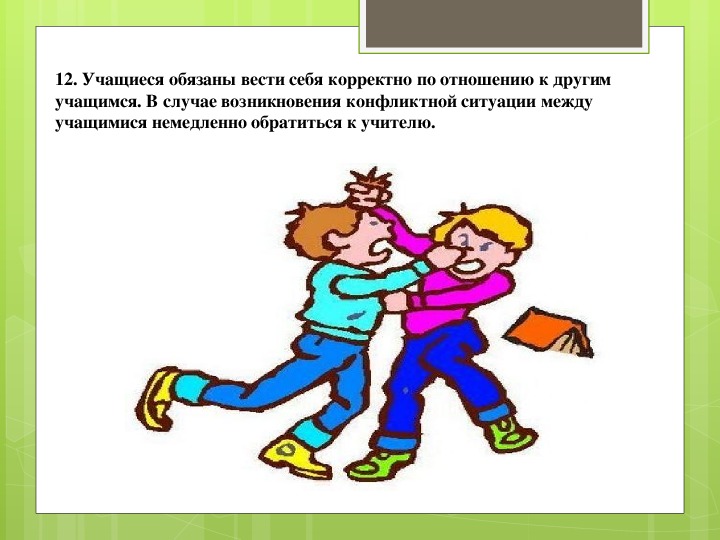 12. Учащиеся обязаны вести себя корректно по отношению к другим учащимся. В случае возникновения конфликтной ситуации между учащимися немедленно обратиться к учителю.